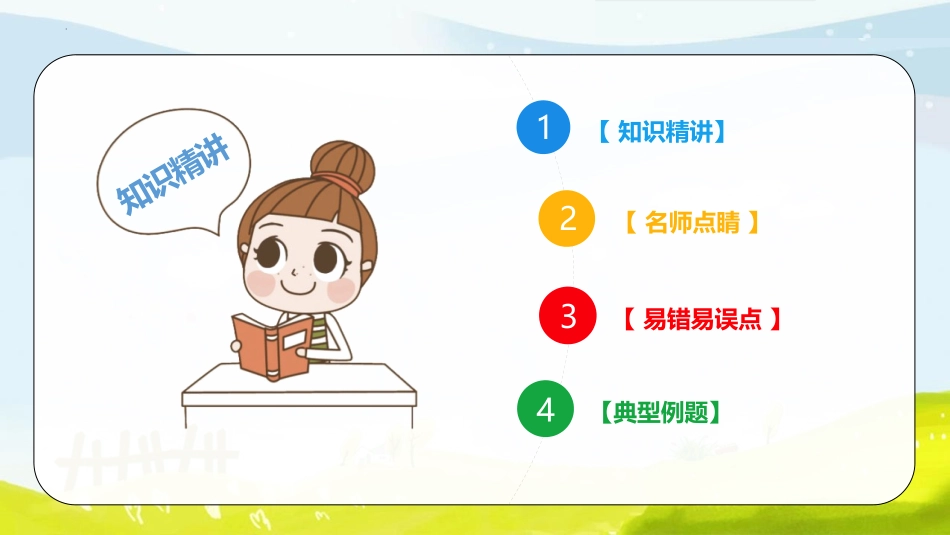 知识精讲

1 【 知识精讲】

2 【 名师点睛 】

3 【 易错易误点 】

4 【典型例题】